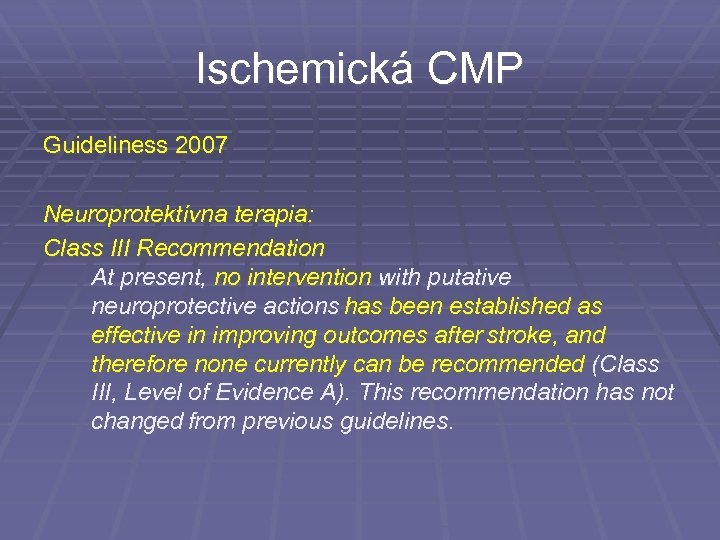 Ischemická CMP

Guideliness 2007

Neuroprotektívna terapia:

Class III Recommendation

At present, no intervention with putative neuroprotective actions has been established as effective in improving outcomes after stroke, and therefore none currently can be recommended (Class III, Level of Evidence A). This recommendation has not changed from previous guidelines.